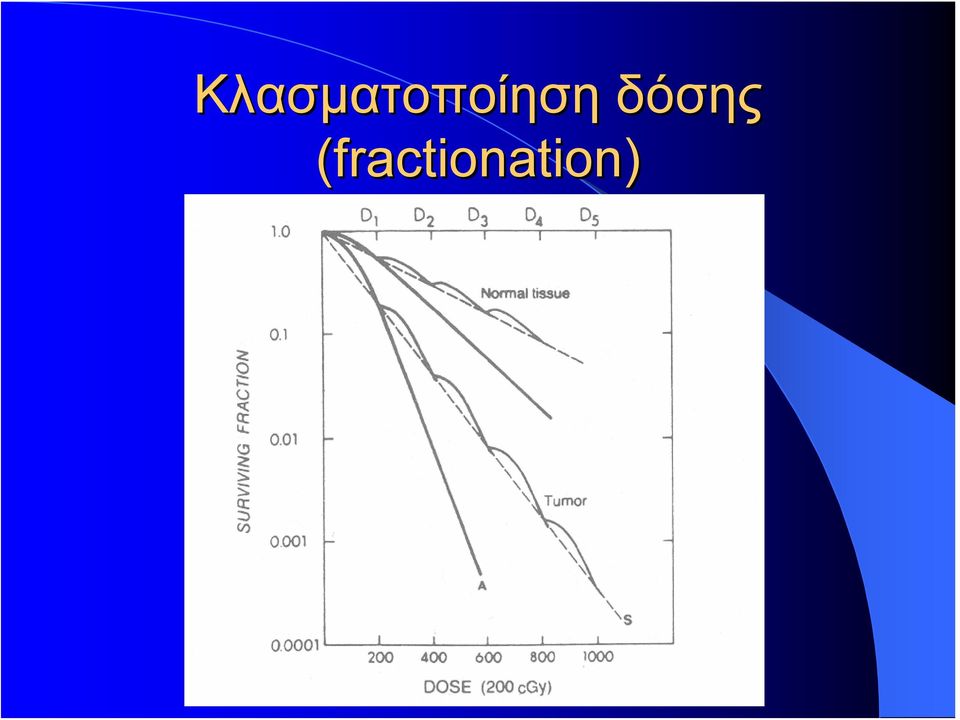 Κλασματοποίηση δόσης (fractionation)

$D_1$ $D_2$ $D_3$ $D_4$ $D_5$

1.0
0.1
0.01
0.001
0.0001

SURVIVING FRACTION

Normal tissue

Tumor

A

S

200 400 600 800 1000

DOSE (200 cGy)